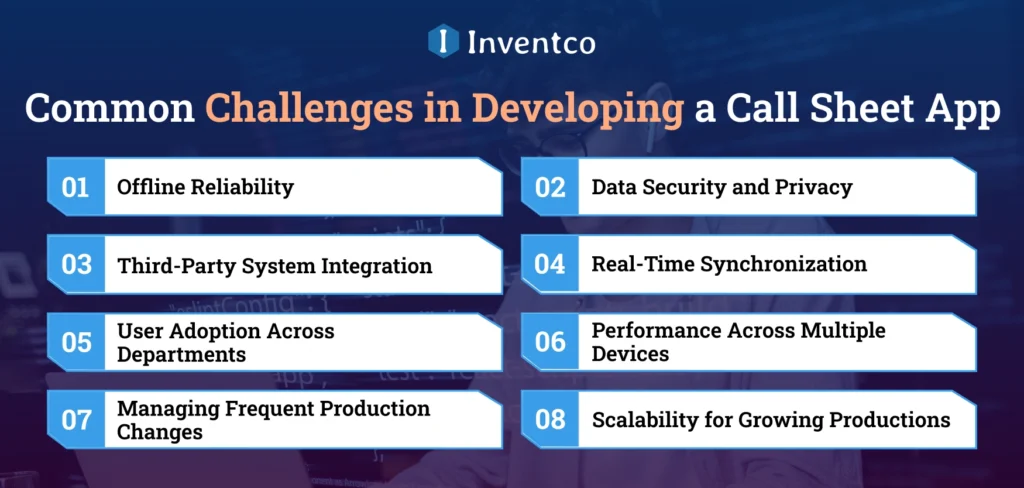 Inventco

Common Challenges in Developing a Call Sheet App

01 Offline Reliability

02 Data Security and Privacy

03 Third-Party System Integration

04 Real-Time Synchronization

05 User Adoption Across Departments

06 Performance Across Multiple Devices

07 Managing Frequent Production Changes

08 Scalability for Growing Productions